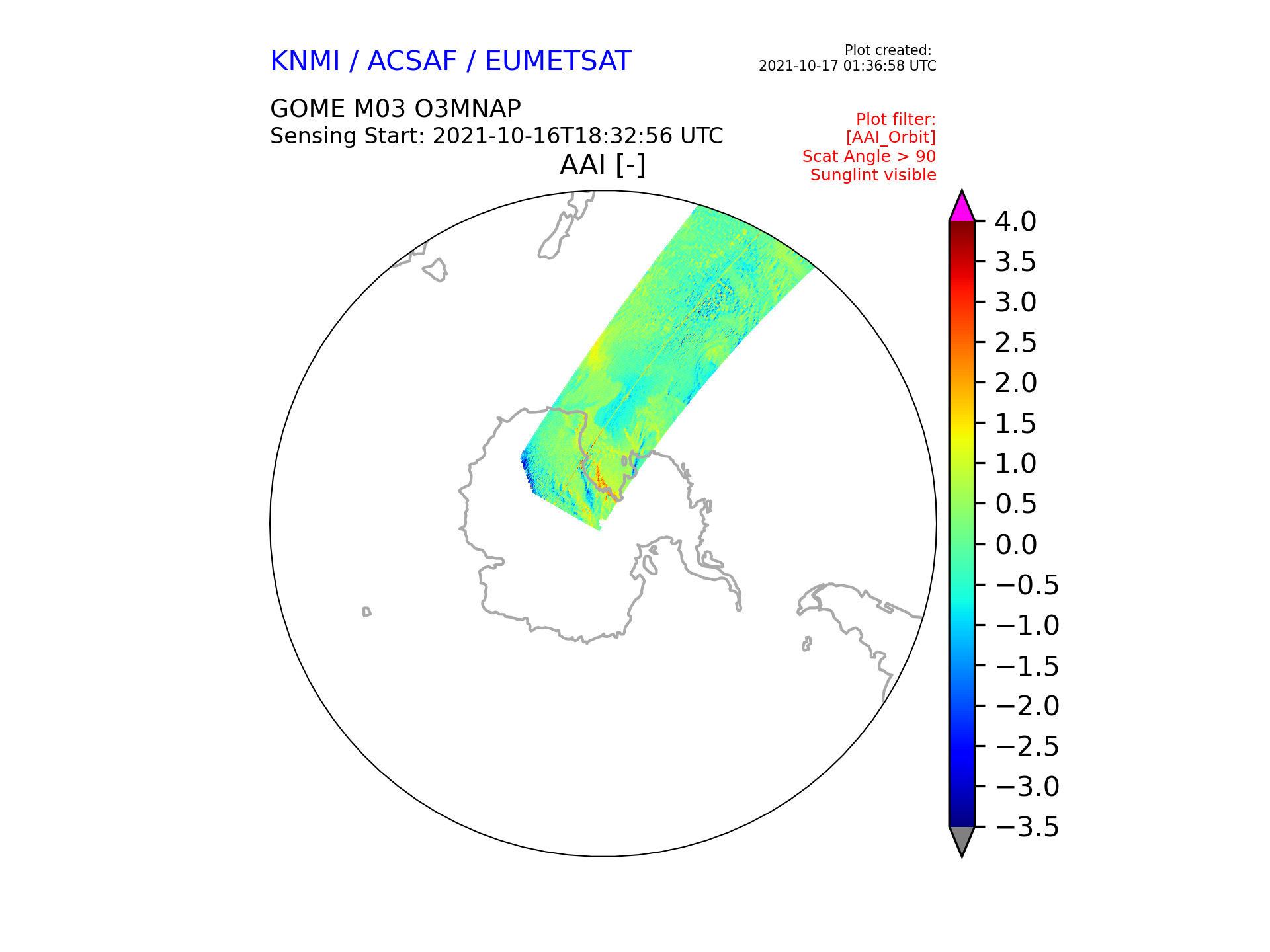 KNMI / ACSAF / EUMETSAT

Plot created:
2021-10-17 01:36:58 UTC

GOME M03 O3MNAP
Sensing Start: 2021-10-16T18:32:56 UTC

Plot filter:
[AAI_Orbit]
Scat Angle > 90
Sunglint visible

AAI [-]

4.0
3.5
3.0
2.5
2.0
1.5
1.0
0.5
0.0
−0.5
−1.0
−1.5
−2.0
−2.5
−3.0
−3.5